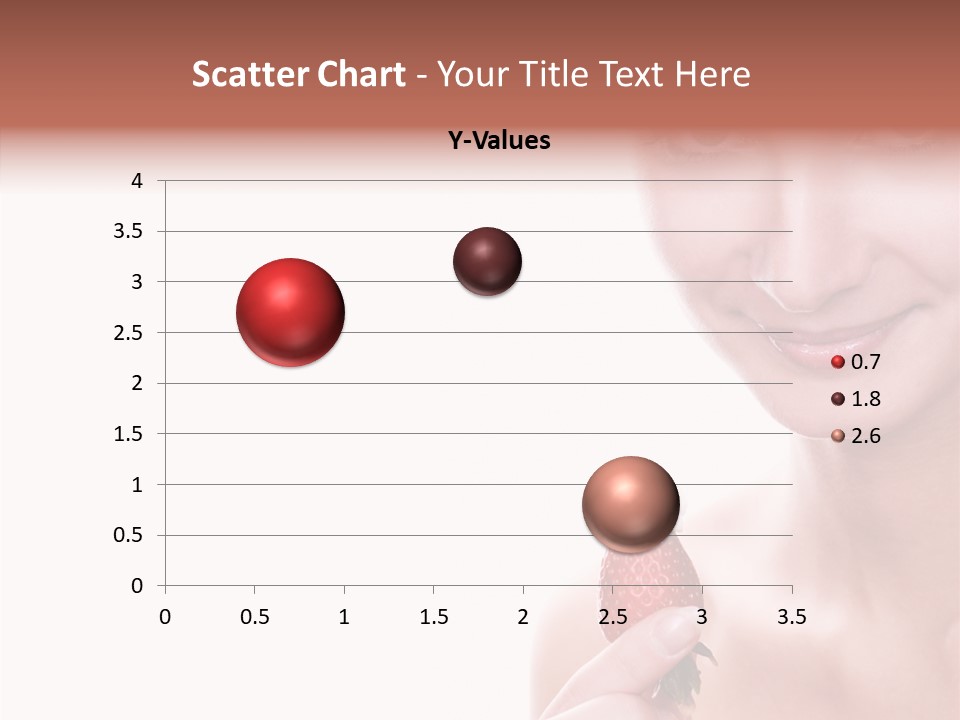 Scatter Chart - Your Title Text Here

Y-Values

4
3.5
3
2.5
2
1.5
1
0.5
0

0 0.5 1 1.5 2 2.5 3 3.5

0.7
1.8
2.6